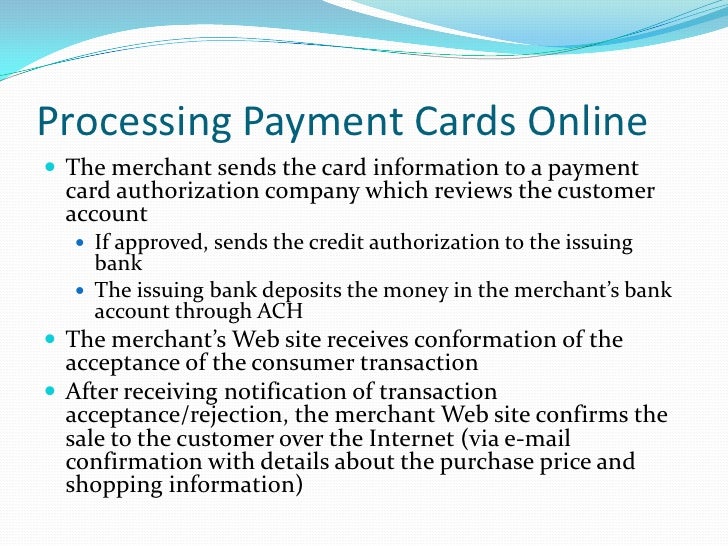 Processing Payment Cards Online

- The merchant sends the card information to a payment card authorization company which reviews the customer account
  - If approved, sends the credit authorization to the issuing bank
  - The issuing bank deposits the money in the merchant's bank account through ACH
- The merchant's Web site receives conformation of the acceptance of the consumer transaction
- After receiving notification of transaction acceptance/rejection, the merchant Web site confirms the sale to the customer over the Internet (via e-mail confirmation with details about the purchase price and shopping information)